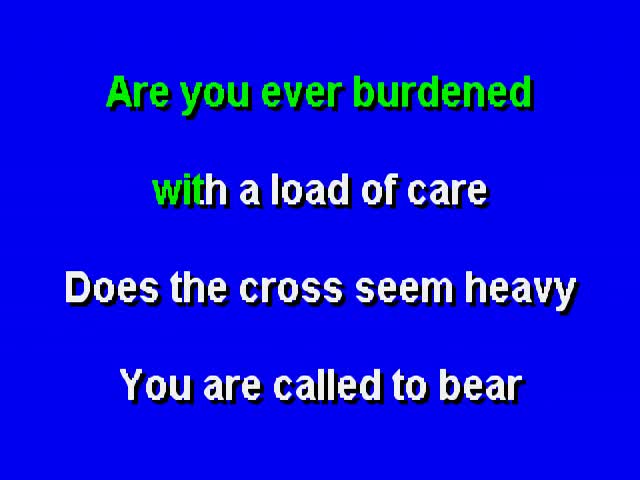 Are you ever burdened

with a load of care

Does the cross seem heavy

You are called to bear